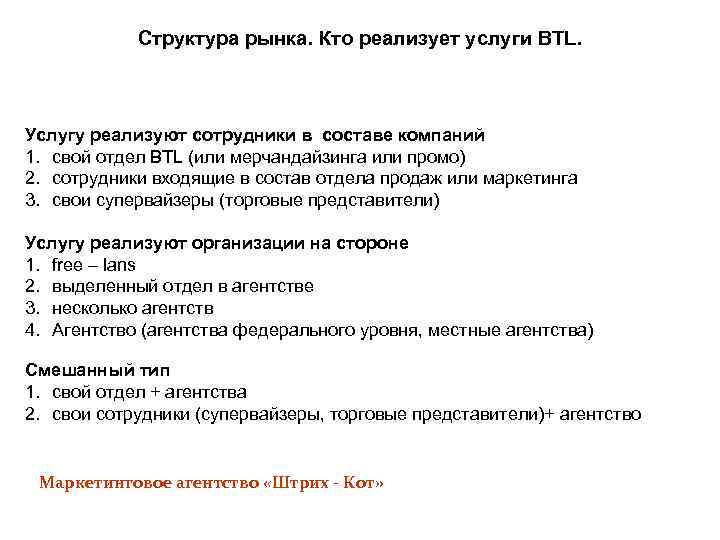 Структура рынка. Кто реализует услуги BTL.

Услугу реализуют сотрудники в составе компаний
1. свой отдел BTL (или мерчандайзинга или промо)
2. сотрудники входящие в состав отдела продаж или маркетинга
3. свои супервайзеры (торговые представители)

Услугу реализуют организации на стороне
1. free – lans
2. выделенный отдел в агентстве
3. несколько агентств
4. Агентство (агентства федерального уровня, местные агентства)

Смешанный тип
1. свой отдел + агентства
2. свои сотрудники (супервайзеры, торговые представители)+ агентство

Маркетинговое агентство «Штрих - Кот»